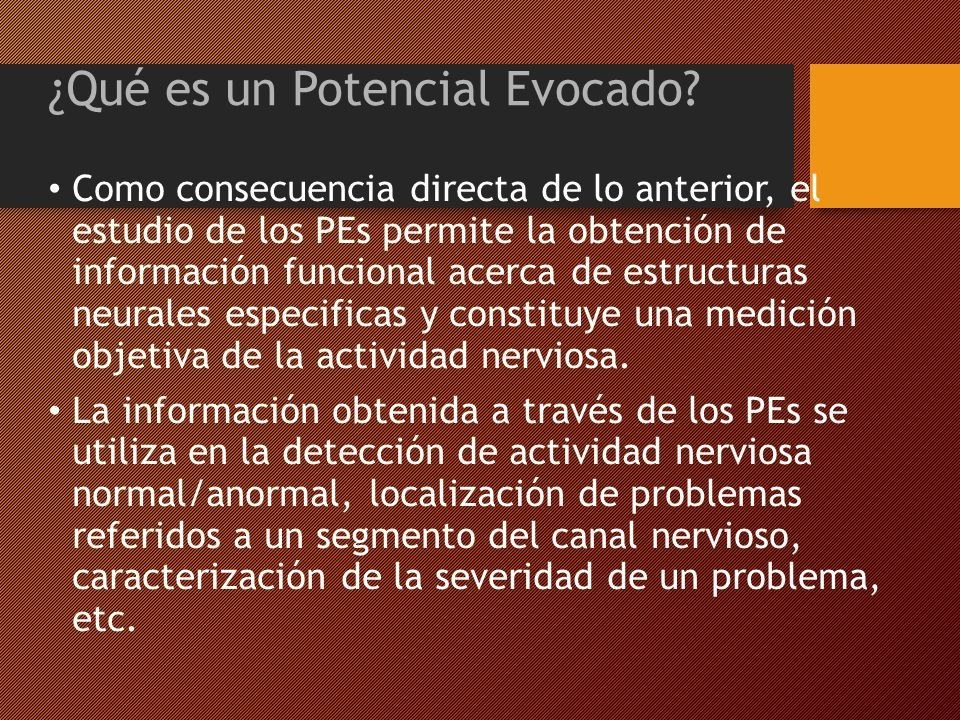 ¿Qué es un Potencial Evocado?

• Como consecuencia directa de lo anterior, el estudio de los PEs permite la obtención de información funcional acerca de estructuras neurales especificas y constituye una medición objetiva de la actividad nerviosa.

• La información obtenida a través de los PEs se utiliza en la detección de actividad nerviosa normal/anormal, localización de problemas referidos a un segmento del canal nervioso, caracterización de la severidad de un problema, etc.